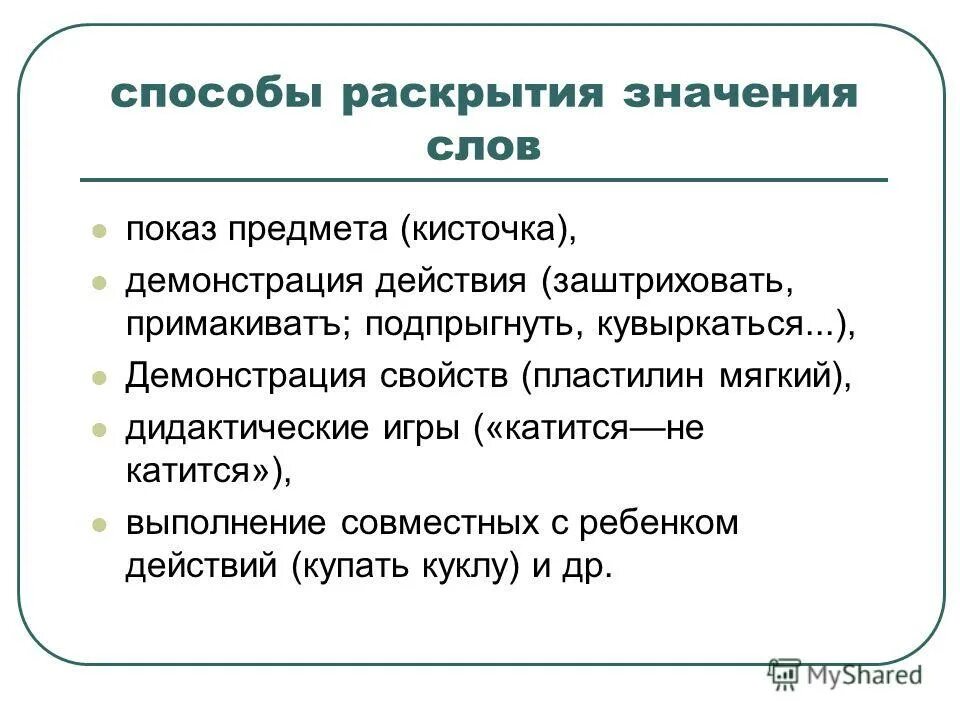 способы раскрытия значения слов

- показ предмета (кисточка),
- демонстрация действия (заштриховать, примакиватъ; подпрыгнуть, кувыркаться...),
- Демонстрация свойств (пластилин мягкий),
- дидактические игры («катится—не катится»),
- выполнение совместных с ребенком действий (купать куклу) и др.

MyShared